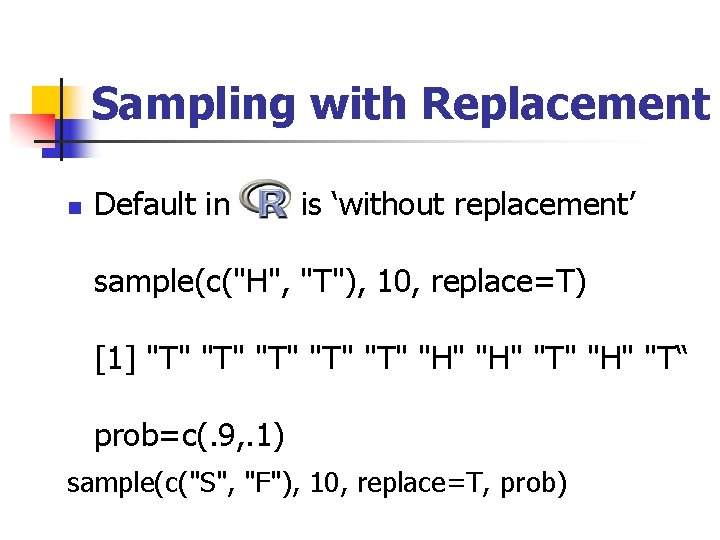 Sampling with Replacement

Default in R is ‘without replacement’

sample(c("H", "T"), 10, replace=T)

[1] "T" "T" "T" "T" "T" "H" "H" "T" "H" "T“

prob=c(.9,.1)

sample(c("S", "F"), 10, replace=T, prob)